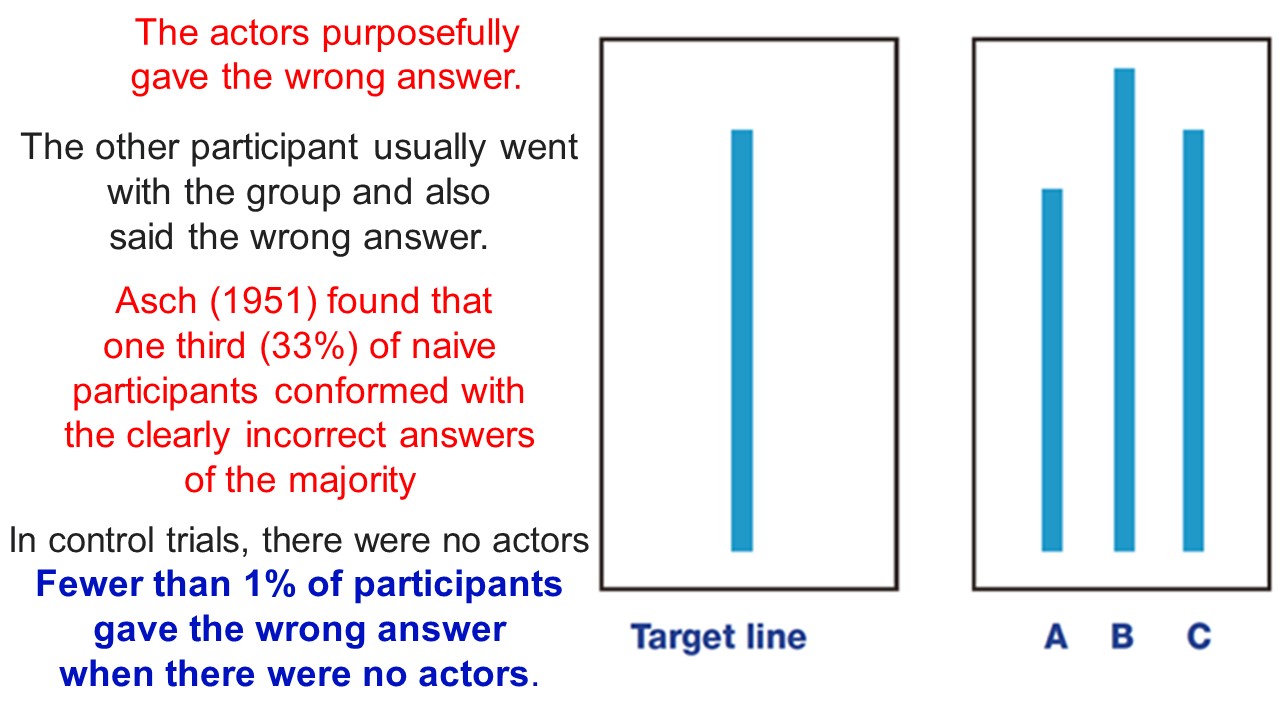 The actors purposefully gave the wrong answer.

The other participant usually went with the group and also said the wrong answer.

Asch (1951) found that one third (33%) of naive participants conformed with the clearly incorrect answers of the majority

In control trials, there were no actors
Fewer than 1% of participants gave the wrong answer when there were no actors.

Target line

A B C